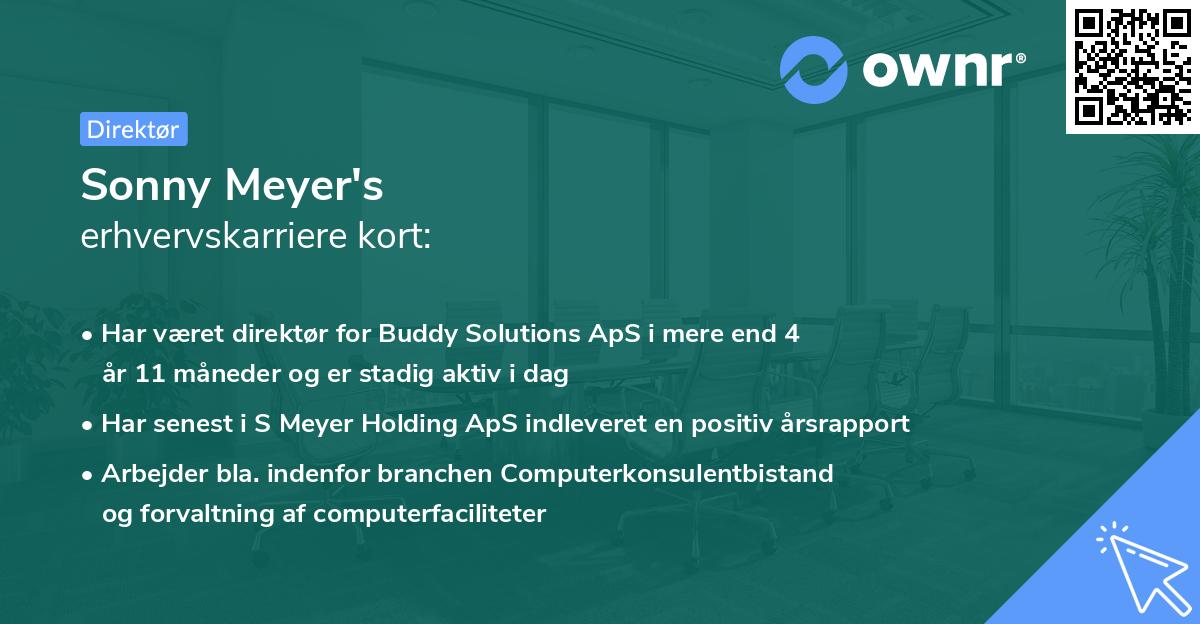 ownr®

Direktør

Sonny Meyer's
erhvervskarriere kort:

• Har været direktør for Buddy Solutions ApS i mere end 4 år 11 måneder og er stadig aktiv i dag
• Har senest i S Meyer Holding ApS indleveret en positiv årsrapport
• Arbejder bla. indenfor branchen Computerkonsulentbistand og forvaltning af computerfaciliteter